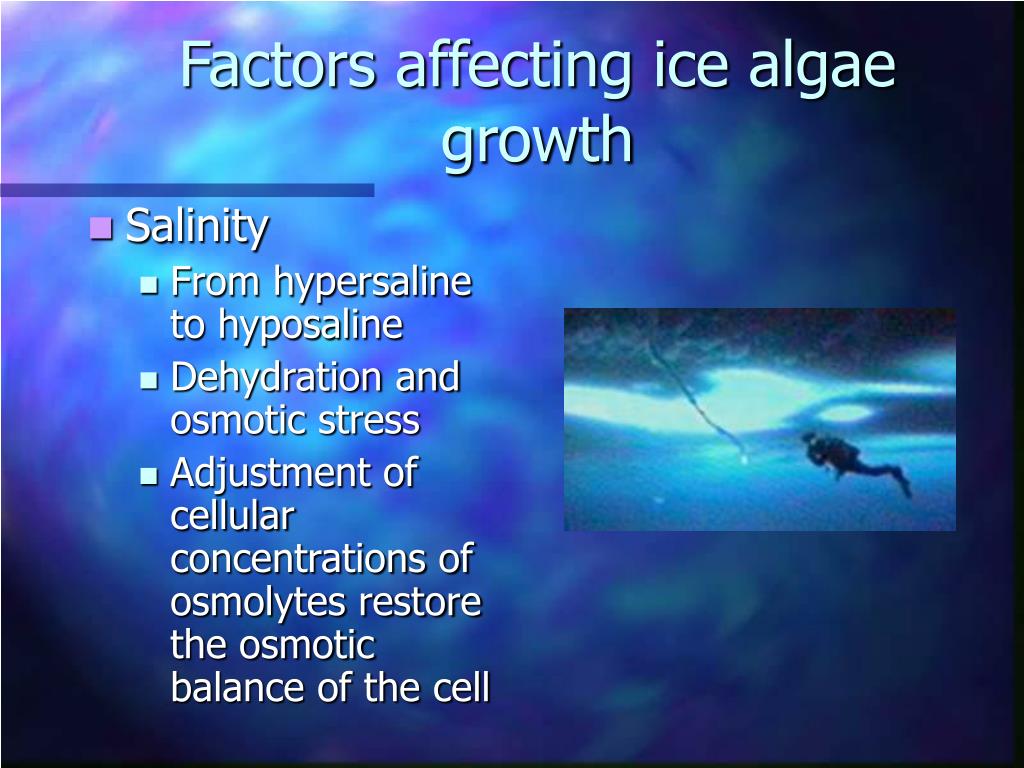 Factors affecting ice algae growth

Salinity

From hypersaline to hyposaline

Dehydration and osmotic stress

Adjustment of cellular concentrations of osmolytes restore the osmotic balance of the cell